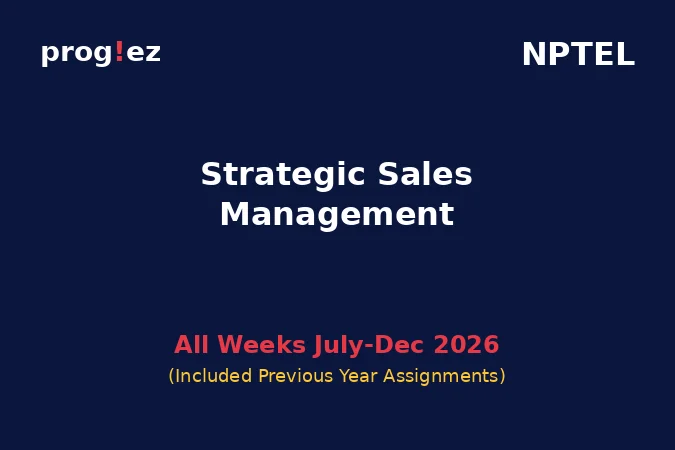 prog!ez

NPTEL

Strategic Sales Management

All Weeks July-Dec 2026

(Included Previous Year Assignments)